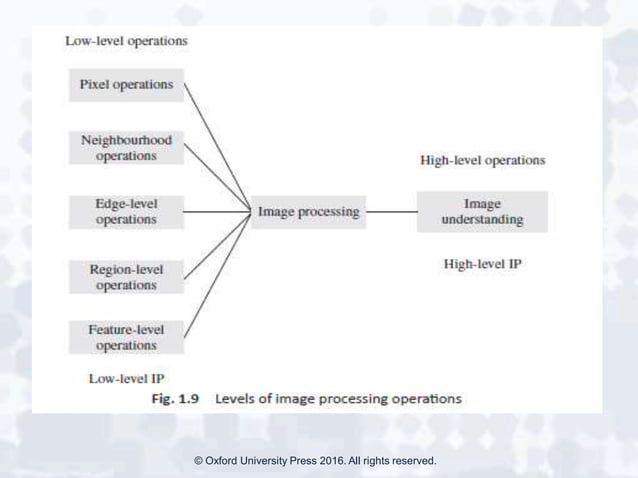 Low-level operations

Pixel operations

Neighbourhood operations

Edge-level operations

Region-level operations

Feature-level operations

Low-level IP

Image processing

High-level operations

Image understanding

High-level IP

Fig. 1.9 Levels of image processing operations

© Oxford University Press 2016. All rights reserved.